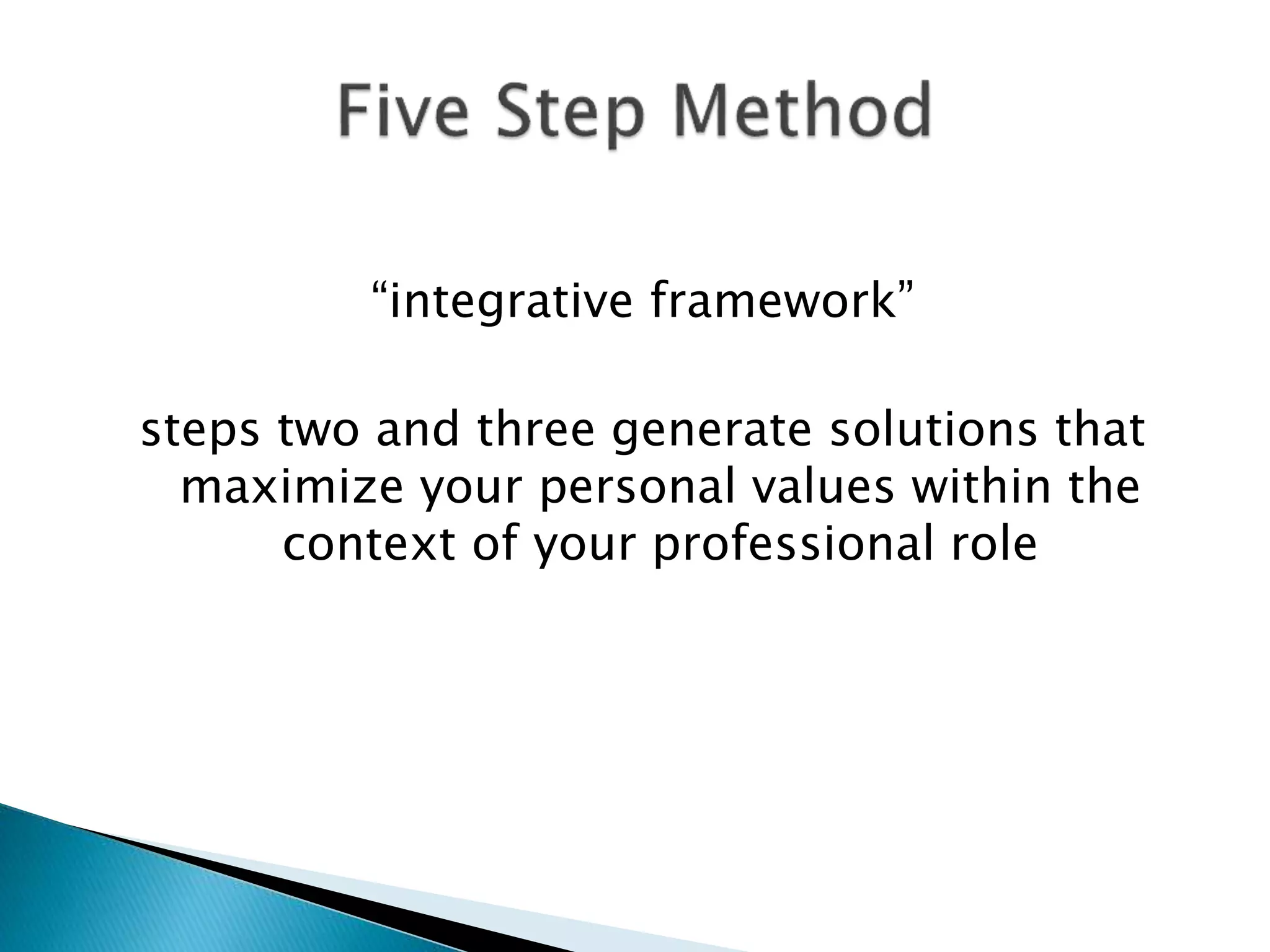 Five Step Method

“integrative framework”

steps two and three generate solutions that maximize your personal values within the context of your professional role